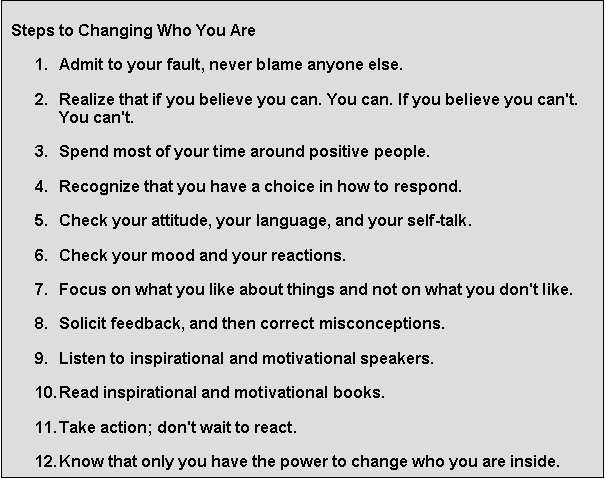 Steps to Changing Who You Are

1. Admit to your fault, never blame anyone else.

2. Realize that if you believe you can. You can. If you believe you can't. You can't.

3. Spend most of your time around positive people.

4. Recognize that you have a choice in how to respond.

5. Check your attitude, your language, and your self-talk.

6. Check your mood and your reactions.

7. Focus on what you like about things and not on what you don't like.

8. Solicit feedback, and then correct misconceptions.

9. Listen to inspirational and motivational speakers.

10. Read inspirational and motivational books.

11. Take action; don't wait to react.

12. Know that only you have the power to change who you are inside.